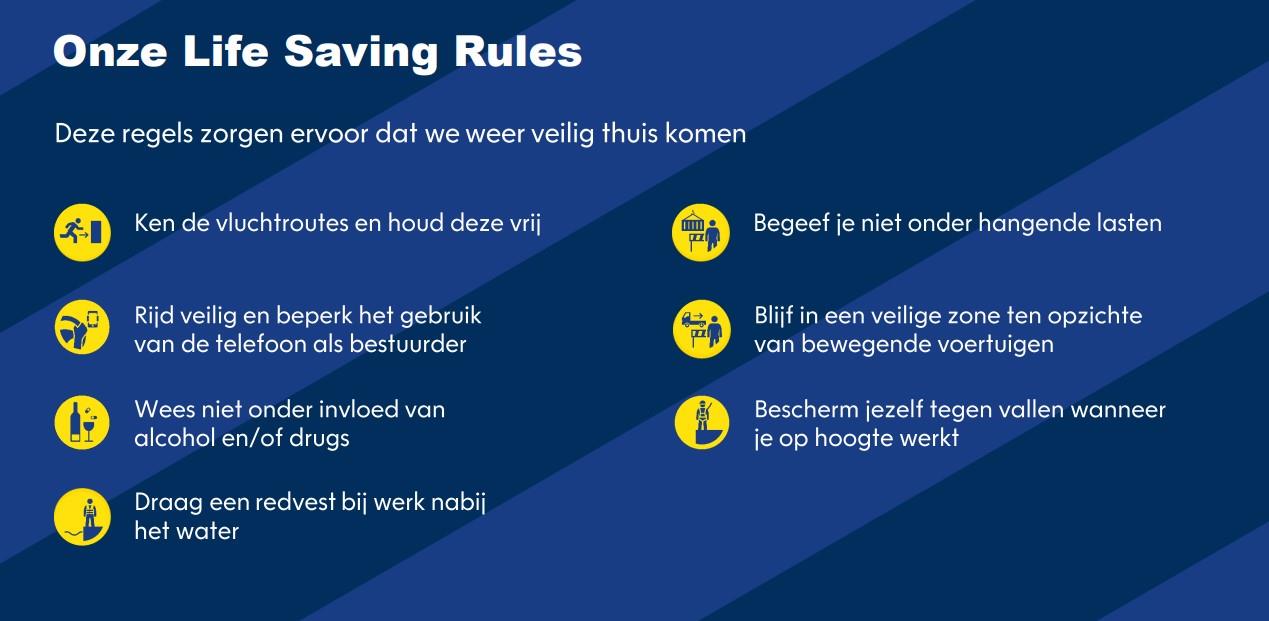 Onze Life Saving Rules

Deze regels zorgen ervoor dat we weer veilig thuis komen

Ken de vluchtroutes en houd deze vrij

Rijd veilig en beperk het gebruik van de telefoon als bestuurder

Wees niet onder invloed van alcohol en/of drugs

Draag een redvest bij werk nabij het water

Begeef je niet onder hangende lasten

Blijf in een veilige zone ten opzichte van bewegende voertuigen

Bescherm jezelf tegen vallen wanneer je op hoogte werkt